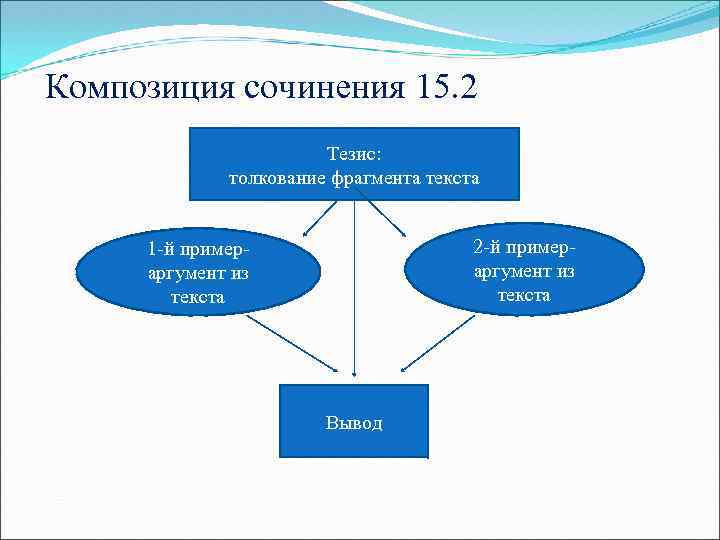 Композиция сочинения 15.2

Тезис:
толкование фрагмента текста

1-й пример-аргумент из текста

2-й пример-аргумент из текста

Вывод